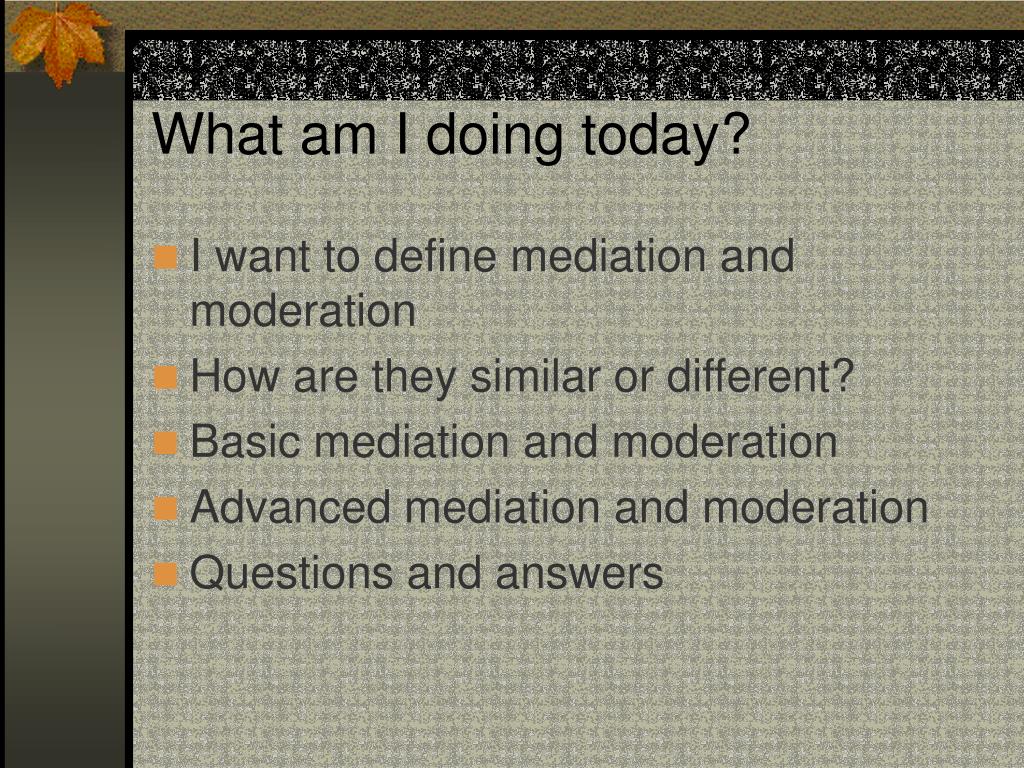 What am I doing today?

I want to define mediation and moderation

How are they similar or different?

Basic mediation and moderation

Advanced mediation and moderation

Questions and answers